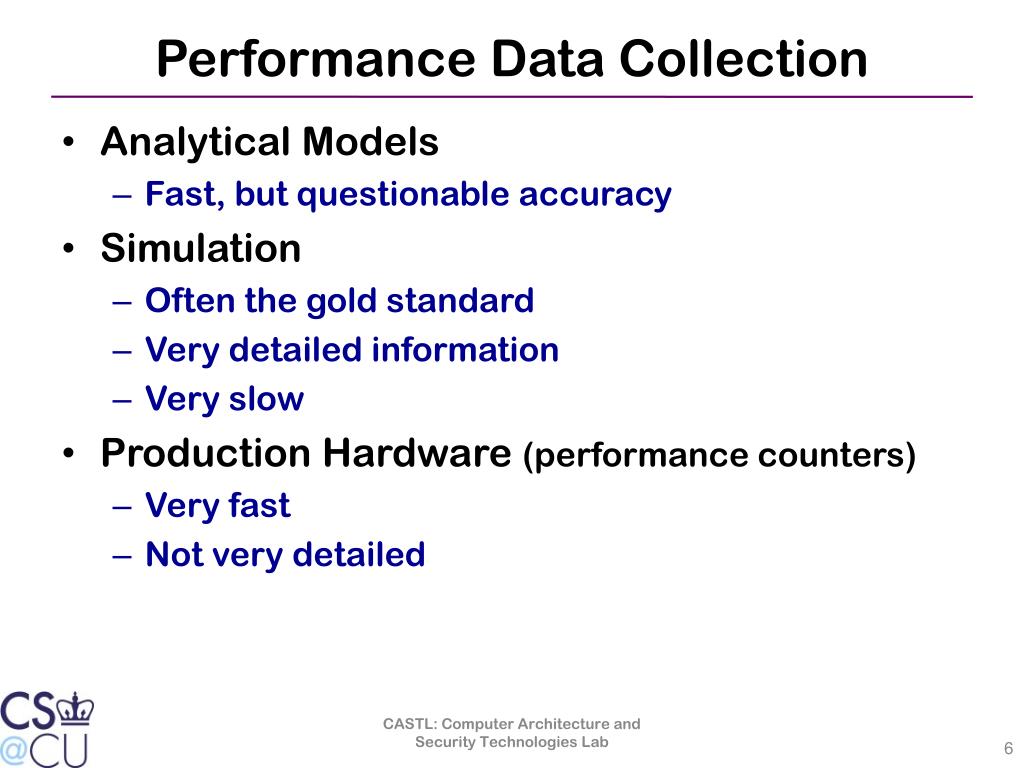 Performance Data Collection

• Analytical Models
– Fast, but questionable accuracy
• Simulation
– Often the gold standard
– Very detailed information
– Very slow
• Production Hardware (performance counters)
– Very fast
– Not very detailed

CS
@CU

CASTL: Computer Architecture and Security Technologies Lab

6